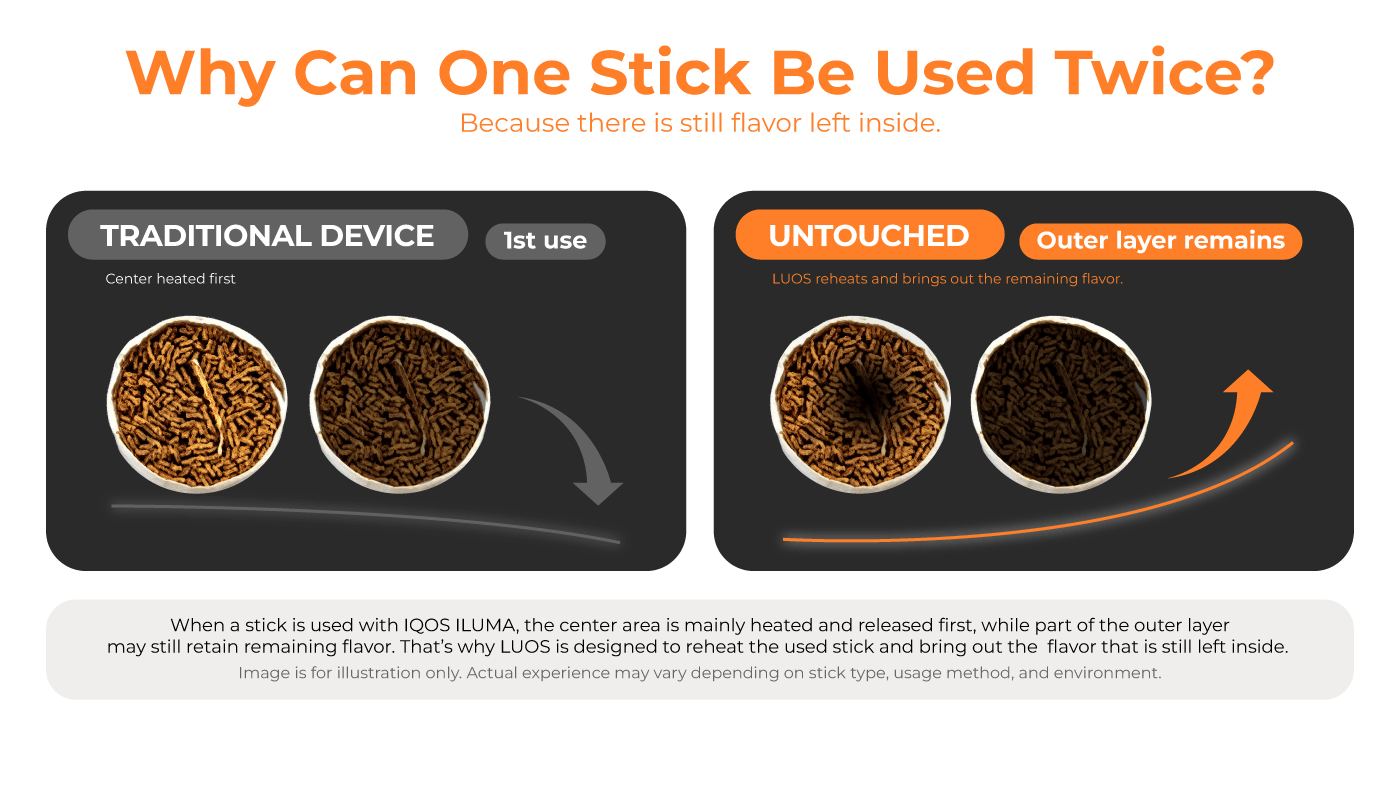 Why Can One Stick Be Used Twice?
Because there is still flavor left inside.

TRADITIONAL DEVICE
1st use
Center heated first

UNTOUCHED
Outer layer remains
LUOS reheats and brings out the remaining flavor.

When a stick is used with IQOS ILUMA, the center area is mainly heated and released first, while part of the outer layer may still retain remaining flavor. That's why LUOS is designed to reheat the used stick and bring out the flavor that is still left inside.
Image is for illustration only. Actual experience may vary depending on stick type, usage method, and environment.